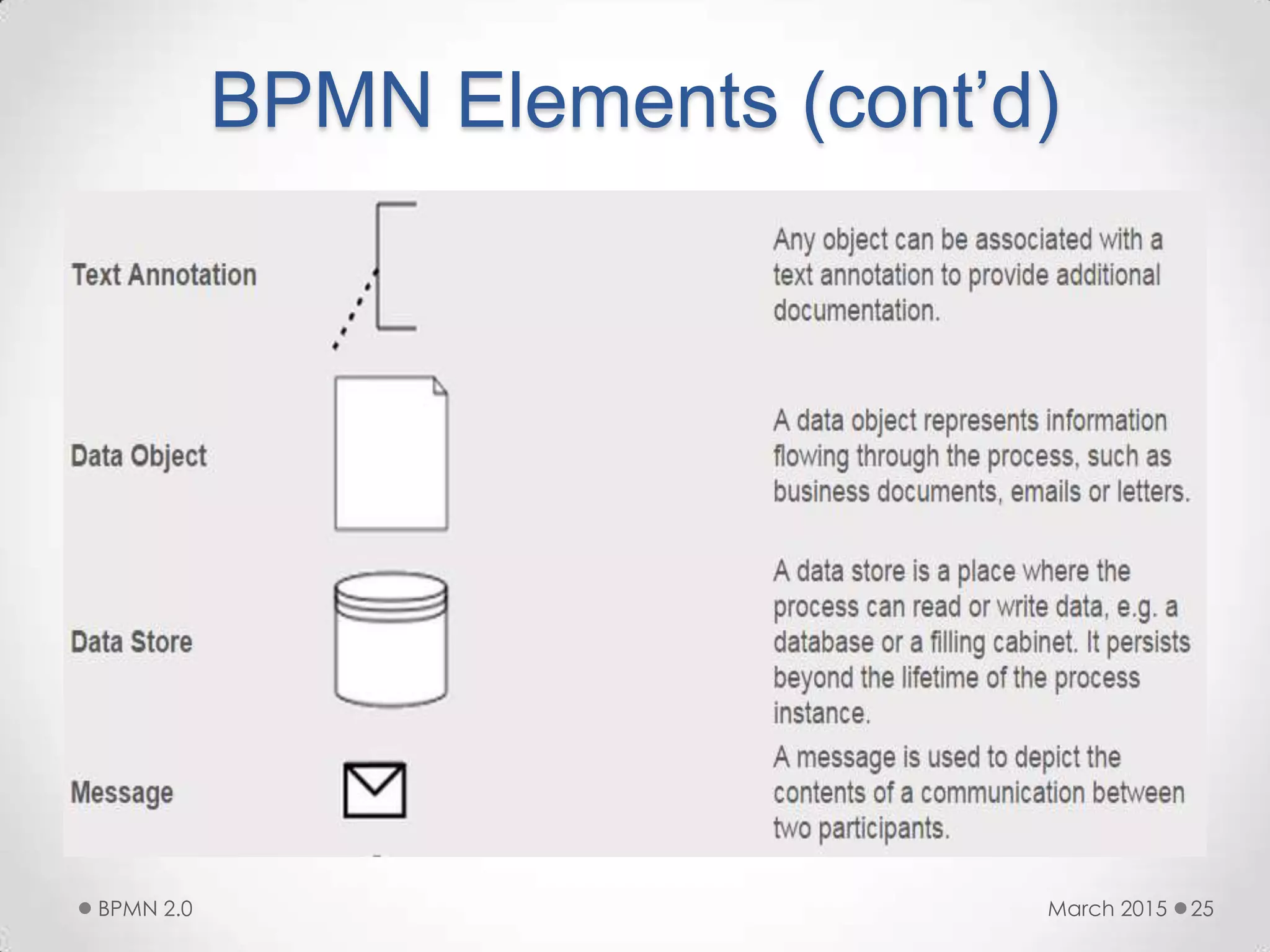 BPMN Elements (cont'd)

Text Annotation

Any object can be associated with a text annotation to provide additional documentation.

Data Object

A data object represents information flowing through the process, such as business documents, emails or letters.

Data Store

A data store is a place where the process can read or write data, e.g. a database or a filling cabinet. It persists beyond the lifetime of the process instance.

Message

A message is used to depict the contents of a communication between two participants.

BPMN 2.0

March 2015 25